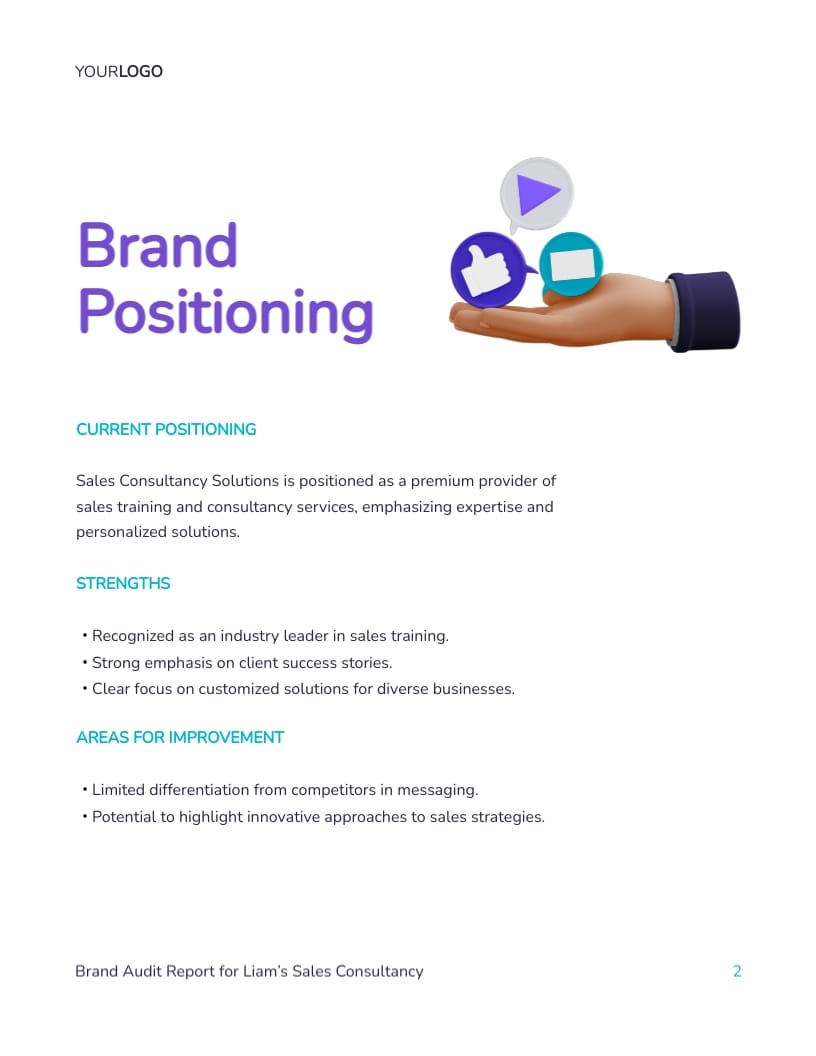 YOURLOGO

Brand Positioning

CURRENT POSITIONING

Sales Consultancy Solutions is positioned as a premium provider of sales training and consultancy services, emphasizing expertise and personalized solutions.

STRENGTHS

• Recognized as an industry leader in sales training.
• Strong emphasis on client success stories.
• Clear focus on customized solutions for diverse businesses.

AREAS FOR IMPROVEMENT

• Limited differentiation from competitors in messaging.
• Potential to highlight innovative approaches to sales strategies.

Brand Audit Report for Liam's Sales Consultancy

2